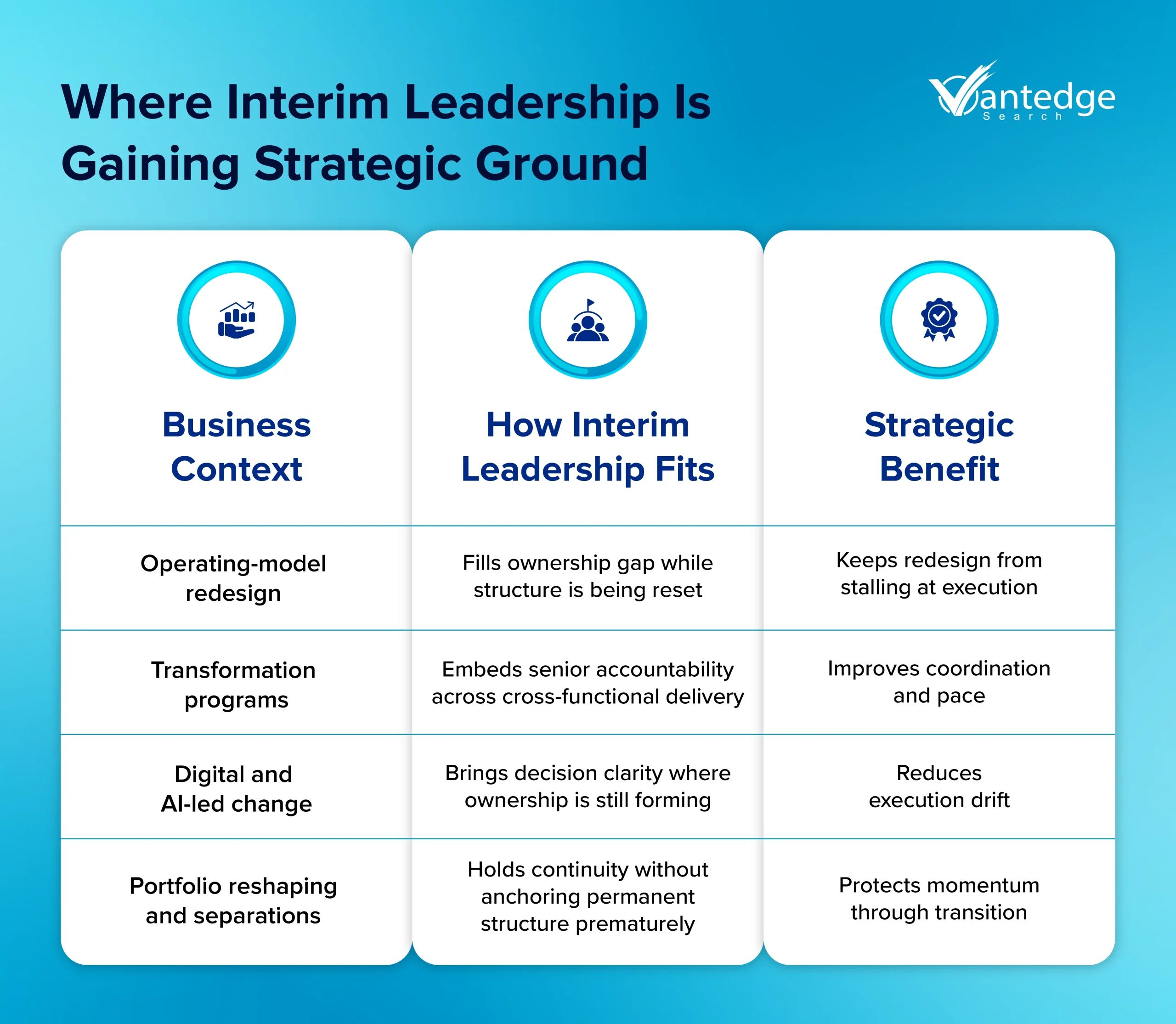 Where Interim Leadership Is Gaining Strategic Ground

Vantedge Search

| Business Context | How Interim Leadership Fits | Strategic Benefit |
|---|---|---|
| Operating-model redesign | Fills ownership gap while structure is being reset | Keeps redesign from stalling at execution |
| Transformation programs | Embeds senior accountability across cross-functional delivery | Improves coordination and pace |
| Digital and AI-led change | Brings decision clarity where ownership is still forming | Reduces execution drift |
| Portfolio reshaping and separations | Holds continuity without anchoring permanent structure prematurely | Protects momentum through transition |